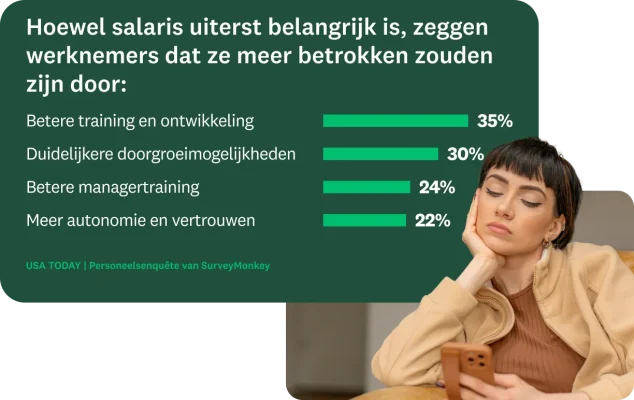 Hoewel salaris uiterst belangrijk is, zeggen werknemers dat ze meer betrokken zouden zijn door:

Betere training en ontwikkeling 35%

Duidelijkere doorgroeimogelijkheden 30%

Betere managertraining 24%

Meer autonomie en vertrouwen 22%

USA TODAY | Personeelsenquête van SurveyMonkey